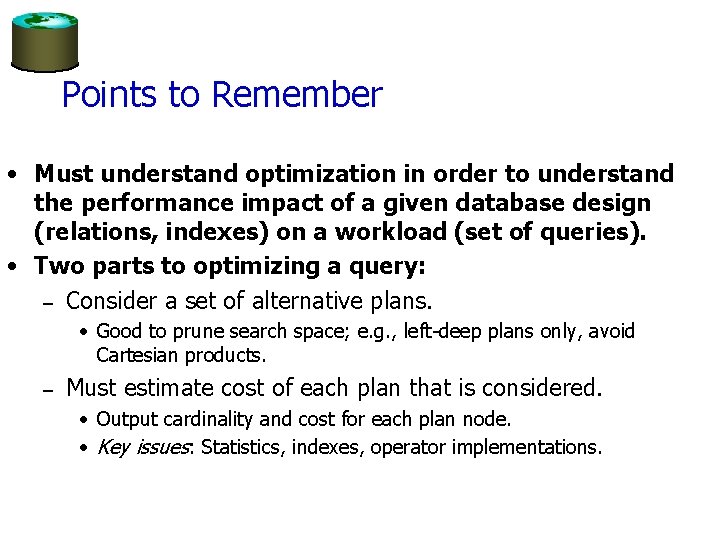 Points to Remember

• Must understand optimization in order to understand the performance impact of a given database design (relations, indexes) on a workload (set of queries).

• Two parts to optimizing a query:

– Consider a set of alternative plans.

• Good to prune search space; e.g., left-deep plans only, avoid Cartesian products.

– Must estimate cost of each plan that is considered.

• Output cardinality and cost for each plan node.

• Key issues: Statistics, indexes, operator implementations.